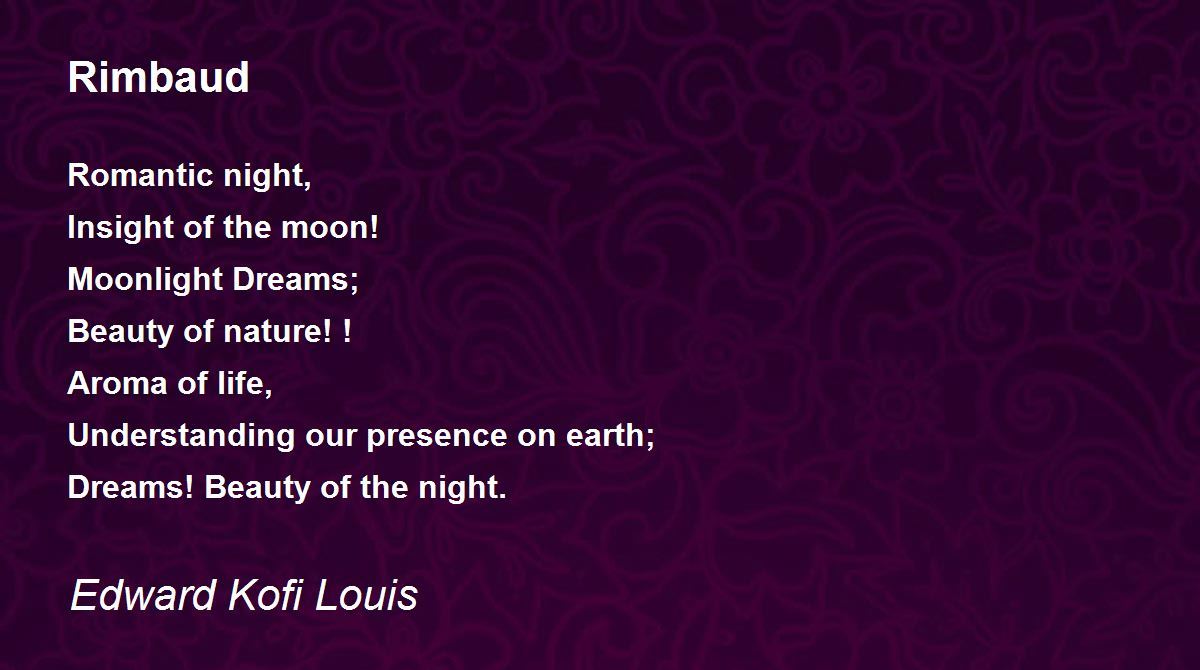 Rimbaud

Romantic night,
Insight of the moon!
Moonlight Dreams;
Beauty of nature! !
Aroma of life,
Understanding our presence on earth;
Dreams! Beauty of the night.

Edward Kofi Louis